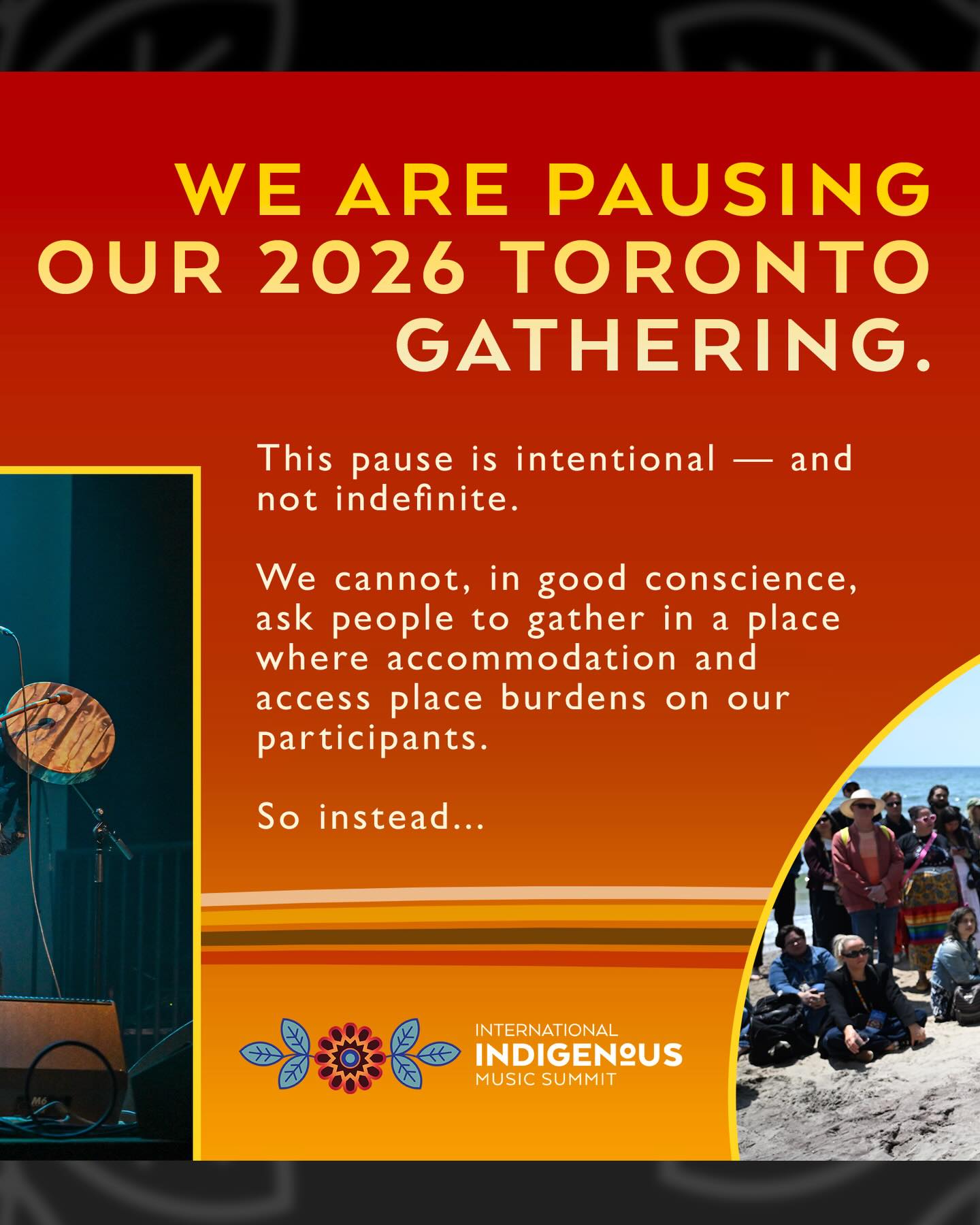 WE ARE PAUSING OUR 2026 TORONTO GATHERING.

This pause is intentional — and not indefinite.

We cannot, in good conscience, ask people to gather in a place where accommodation and access place burdens on our participants.

So instead...

INTERNATIONAL INDIGENOUS MUSIC SUMMIT